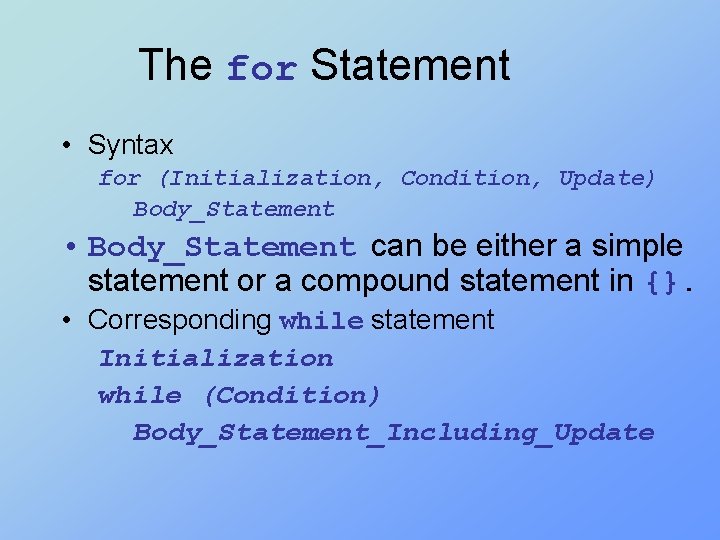 The for Statement

• Syntax
for (Initialization, Condition, Update)
Body_Statement

• Body_Statement can be either a simple statement or a compound statement in {}.

• Corresponding while statement
Initialization
while (Condition)
Body_Statement_Including_Update